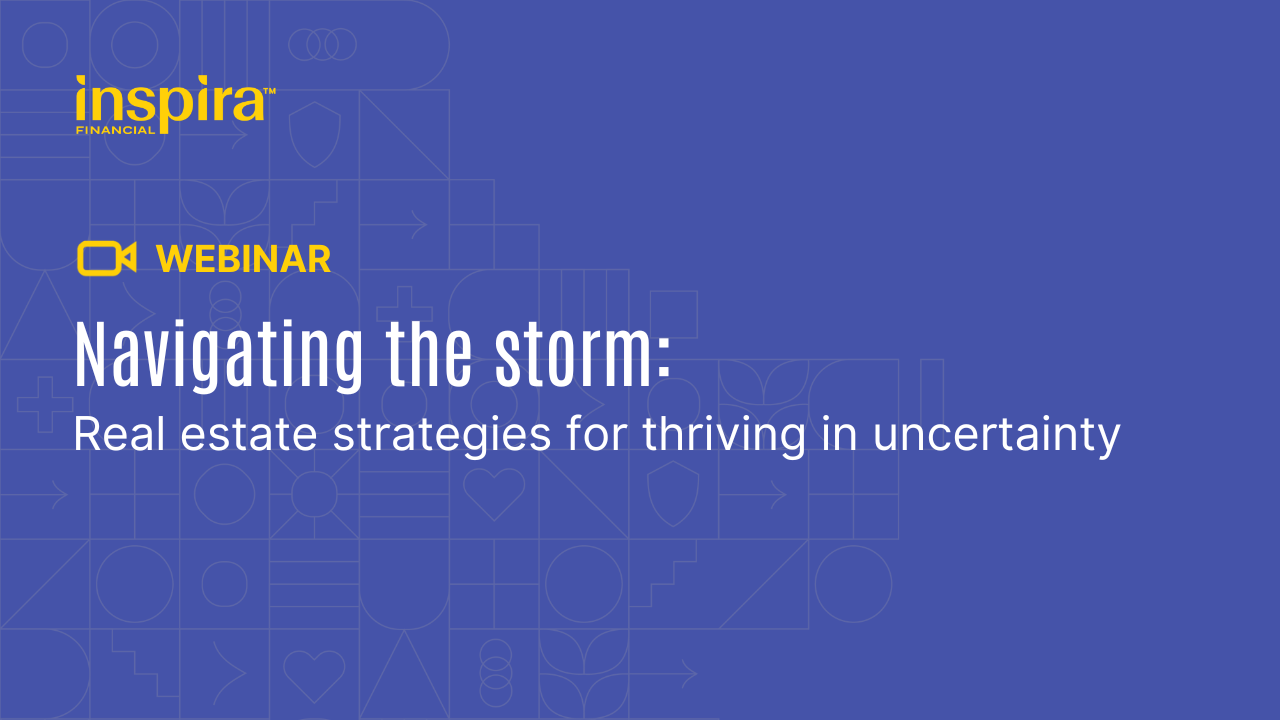 inspira™
FINANCIAL

WEBINAR

Navigating the storm:
Real estate strategies for thriving in uncertainty